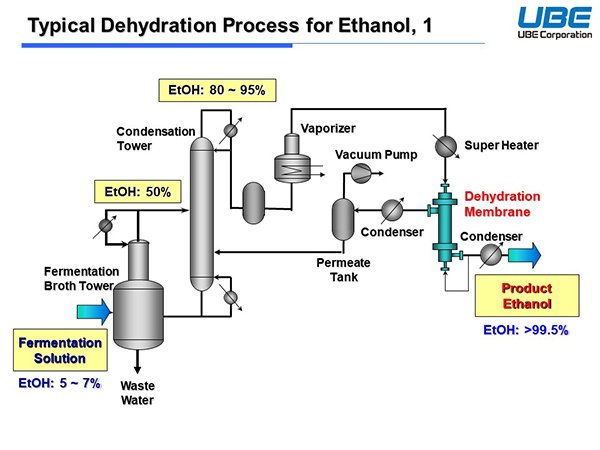 Typical Dehydration Process for Ethanol, 1

UBE
UBE Corporation

EtOH: 80 ~ 95%

Condensation Tower

Vaporizer

Super Heater

Vacuum Pump

EtOH: 50%

Dehydration Membrane

Condenser

Condenser

Permeate Tank

Fermentation Broth Tower

Product Ethanol

EtOH: >99.5%

Fermentation Solution

EtOH: 5 ~ 7%

Waste Water